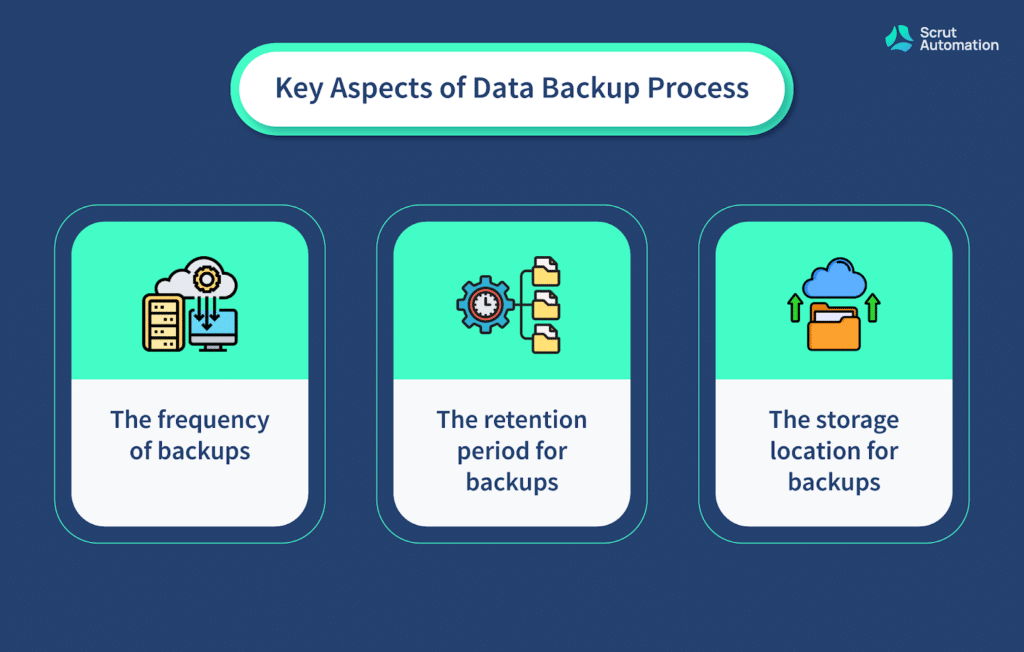 Scrut Automation

Key Aspects of Data Backup Process

The frequency of backups

The retention period for backups

The storage location for backups